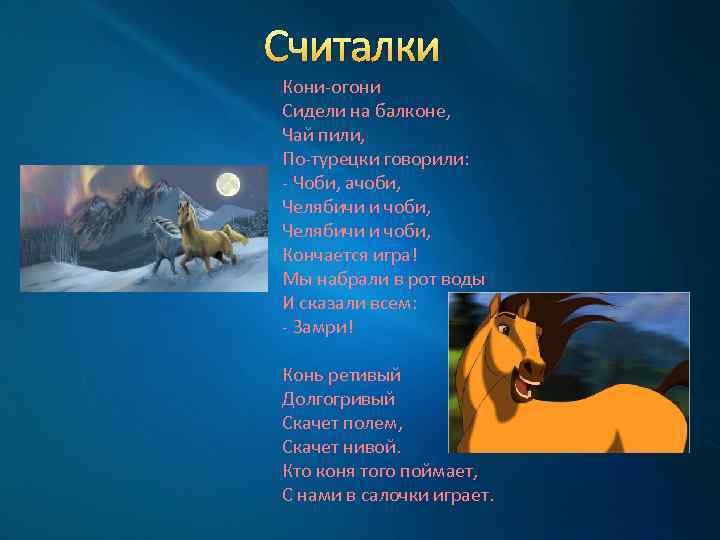 Считалки

Кони-огони
Сидели на балконе,
Чай пили,
По-турецки говорили:
- Чоби, ачоби,
Челябичи и чоби,
Челябичи и чоби,
Кончается игра!
Мы набрали в рот воды
И сказали всем:
- Замри!

Конь ретивый
Долгогривый
Скачет полем,
Скачет нивой.
Кто коня того поймает,
С нами в салочки играет.